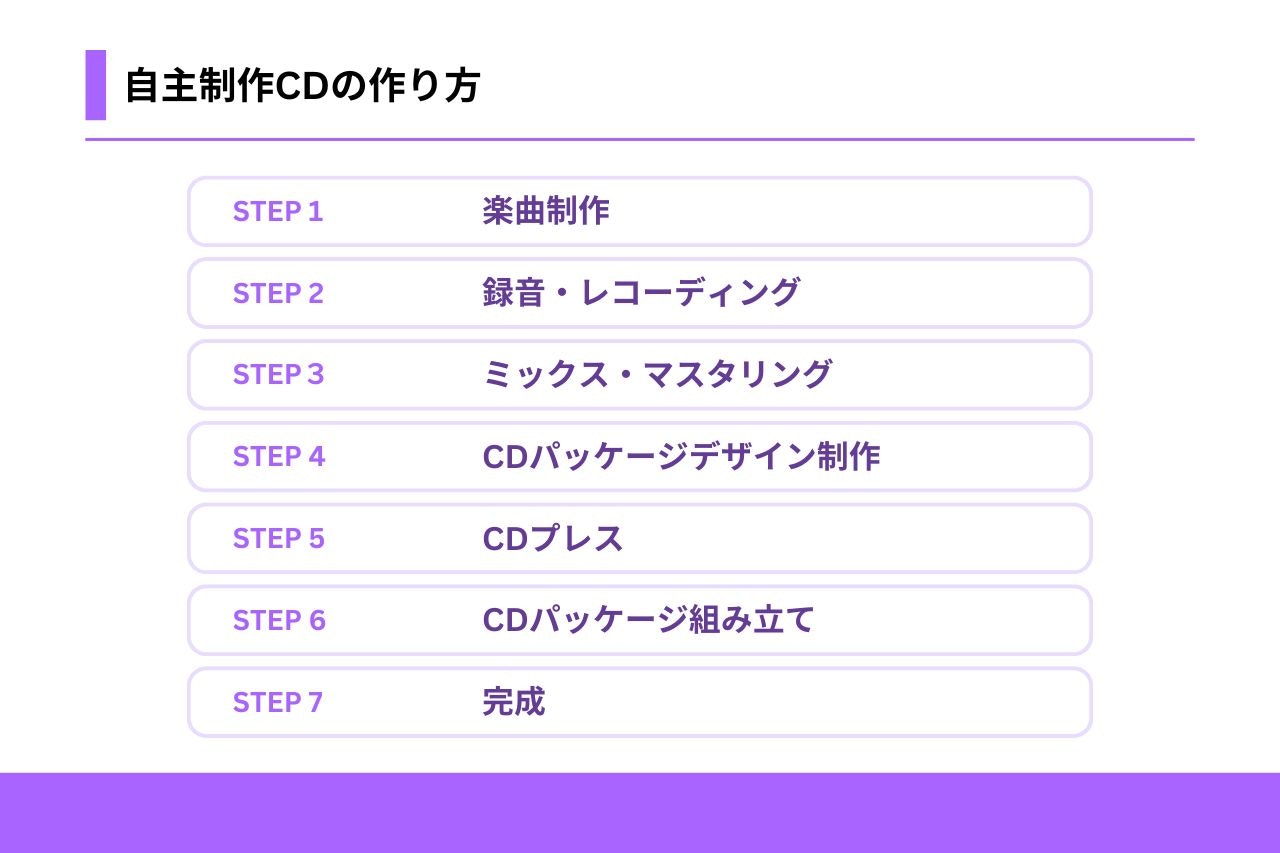 自主制作CDの作り方

STEP 1 楽曲制作

STEP 2 録音・レコーディング

STEP 3 ミックス・マスタリング

STEP 4 CDパッケージデザイン制作

STEP 5 CDプレス

STEP 6 CDパッケージ組み立て

STEP 7 完成